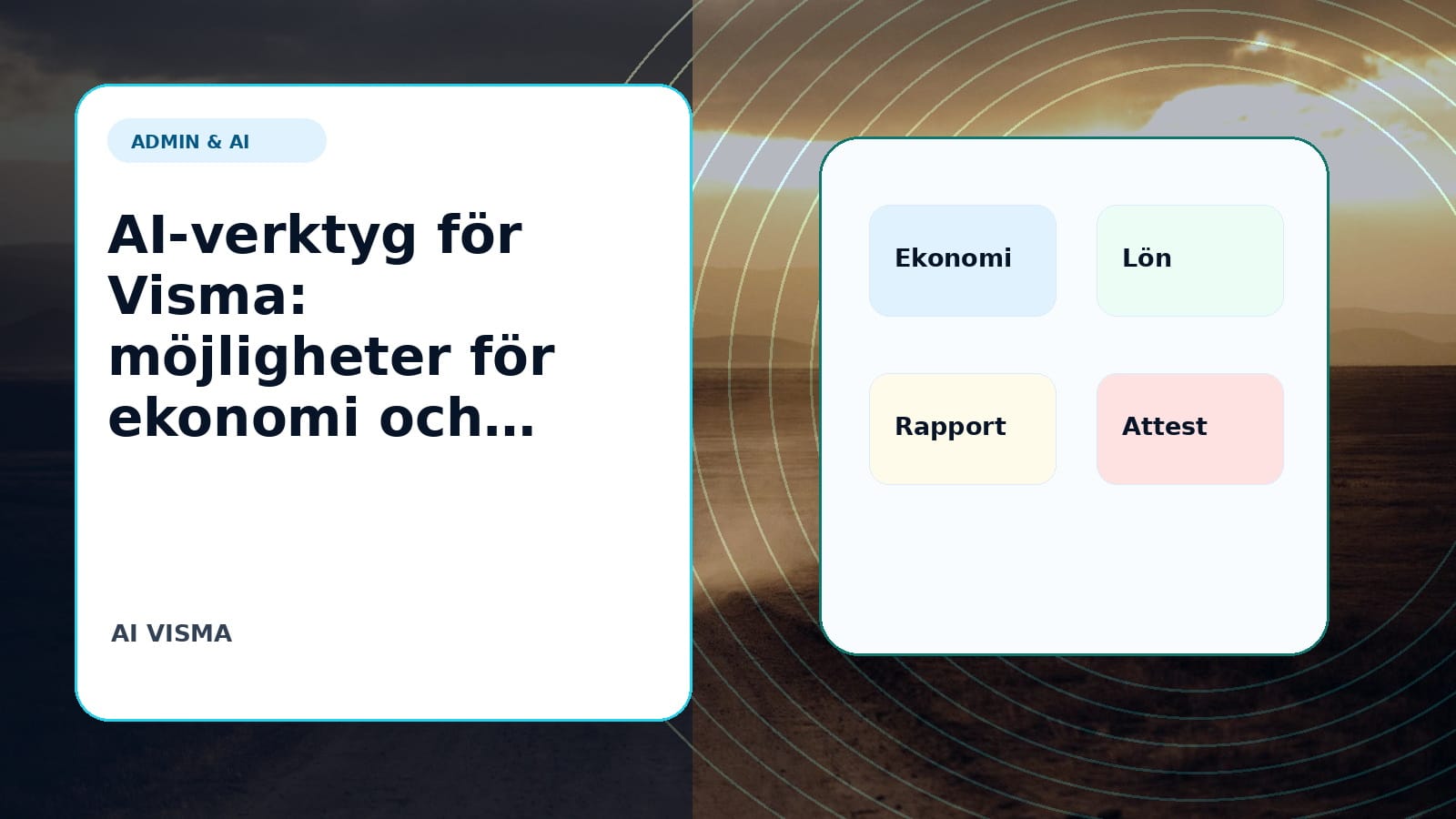 ADMIN & AI

AI-verktyg för Visma: möjligheter för ekonomi och...

AI VISMA

Ekonomi

Lön

Rapport

Attest